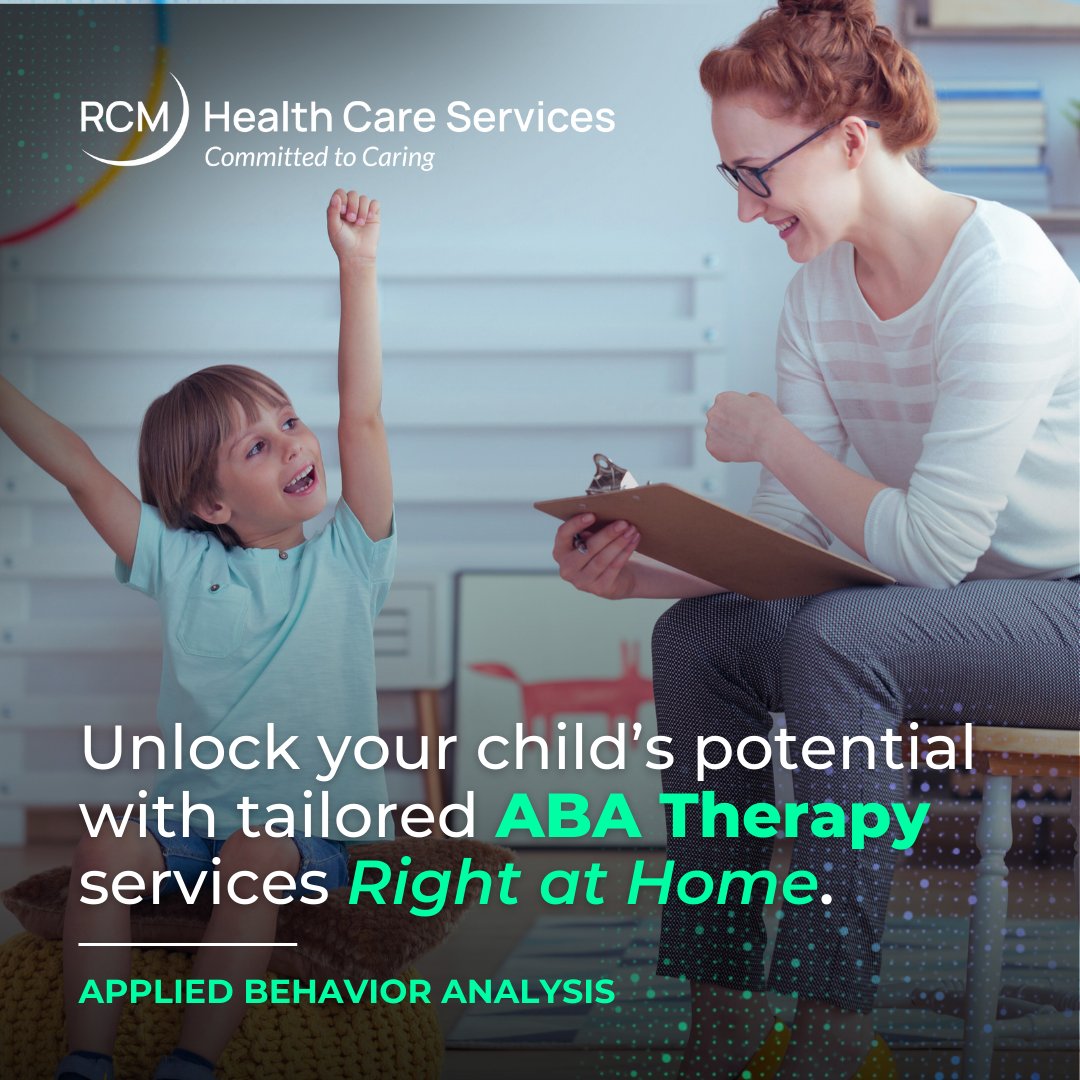 RCM Health Care Services
Committed to Caring

Unlock your child's potential with tailored ABA Therapy services Right at Home.

APPLIED BEHAVIOR ANALYSIS